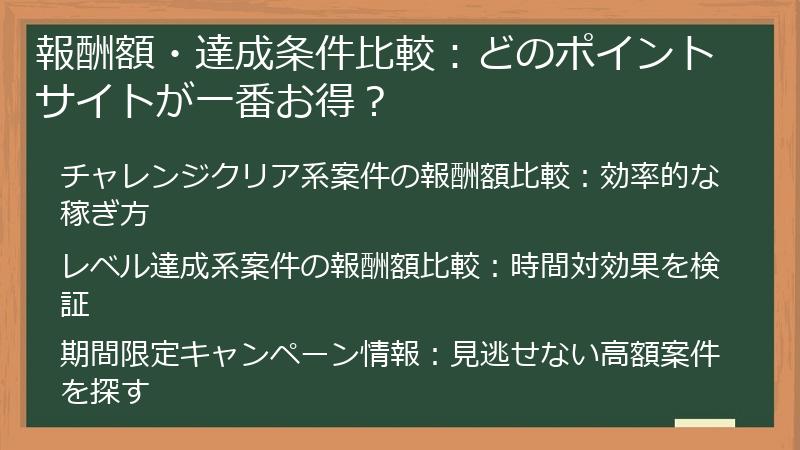 報酬額・達成条件比較：どのポイントサイトが一番お得？

チャレンジクリア系案件の報酬額比較：効率的な稼ぎ方

レベル達成系案件の報酬額比較：時間対効果を検証

期間限定キャンペーン情報：見逃せない高額案件を探す